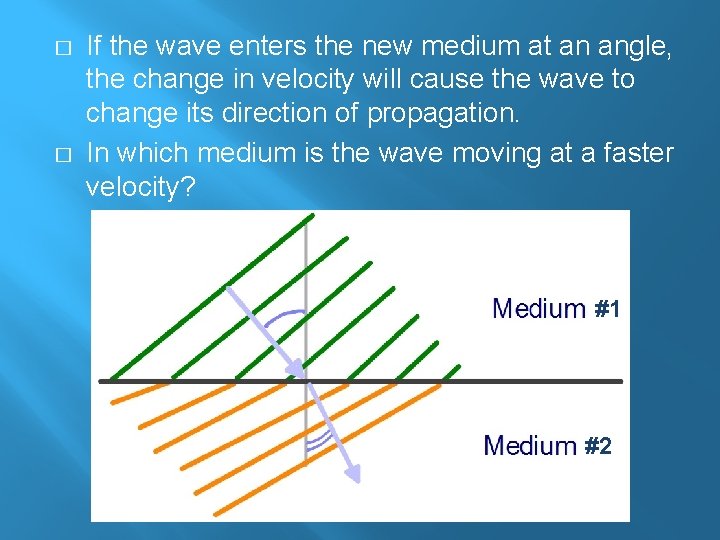 □ If the wave enters the new medium at an angle, the change in velocity will cause the wave to change its direction of propagation.

□ In which medium is the wave moving at a faster velocity?

Medium #1

Medium #2